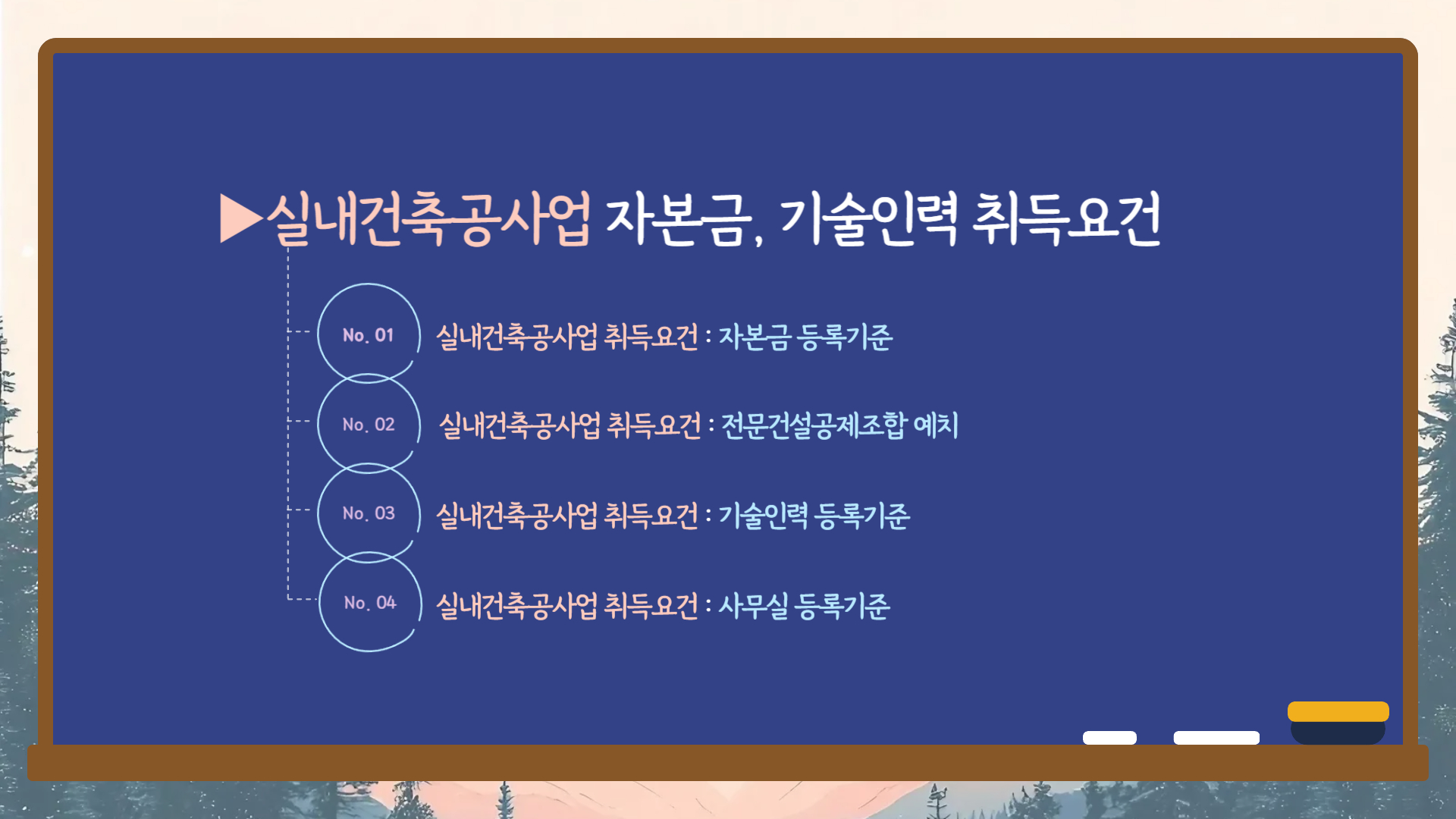 ▶실내건축공사업 자본금, 기술인력 취득요건

No. 01 실내건축공사업 취득요건 : 자본금 등록기준

No. 02 실내건축공사업 취득요건 : 전문건설공제조합 예치

No. 03 실내건축공사업 취득요건 : 기술인력 등록기준

No. 04 실내건축공사업 취득요건 : 사무실 등록기준